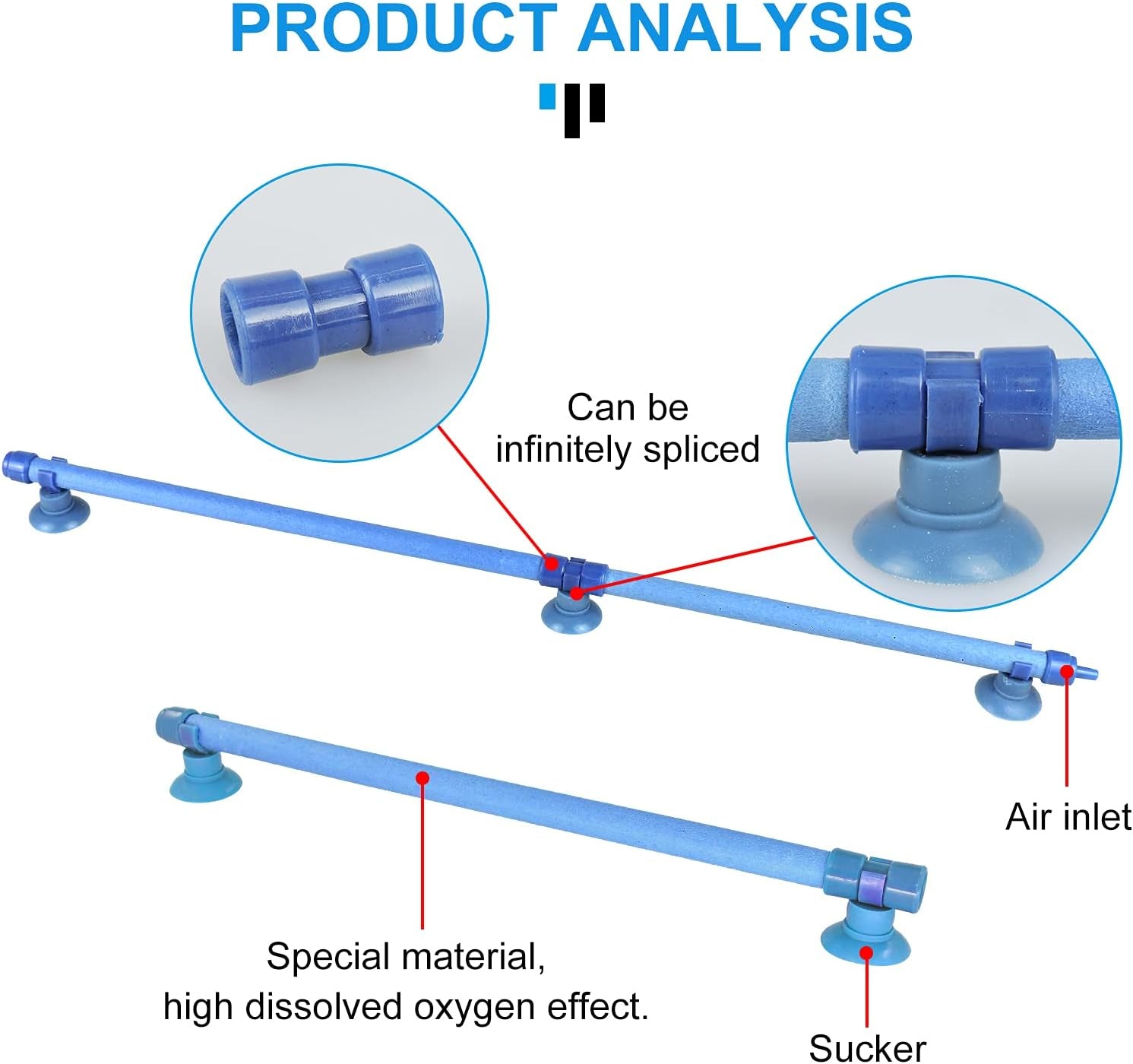 PRODUCT ANALYSIS

Can be infinitely spliced

Air inlet

Special material, high dissolved oxygen effect.

Sucker